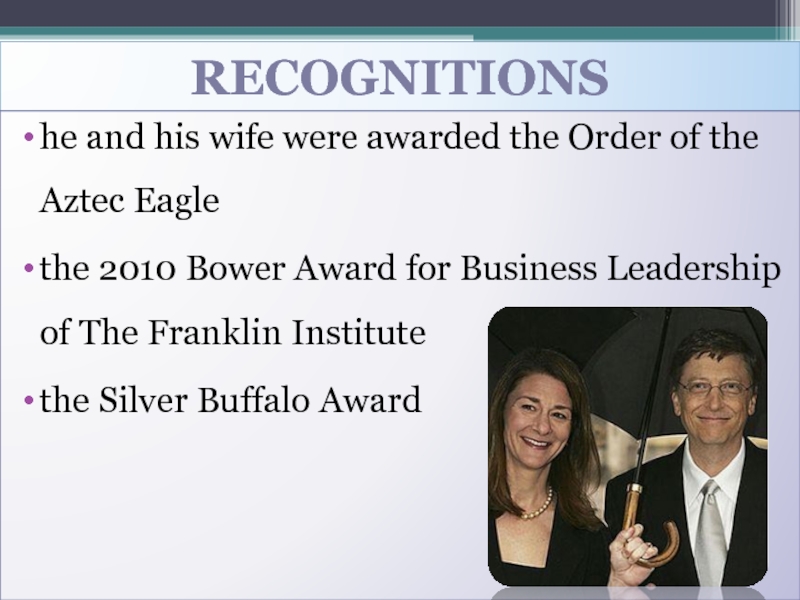 RECOGNITIONS

• he and his wife were awarded the Order of the Aztec Eagle

• the 2010 Bower Award for Business Leadership of The Franklin Institute

• the Silver Buffalo Award